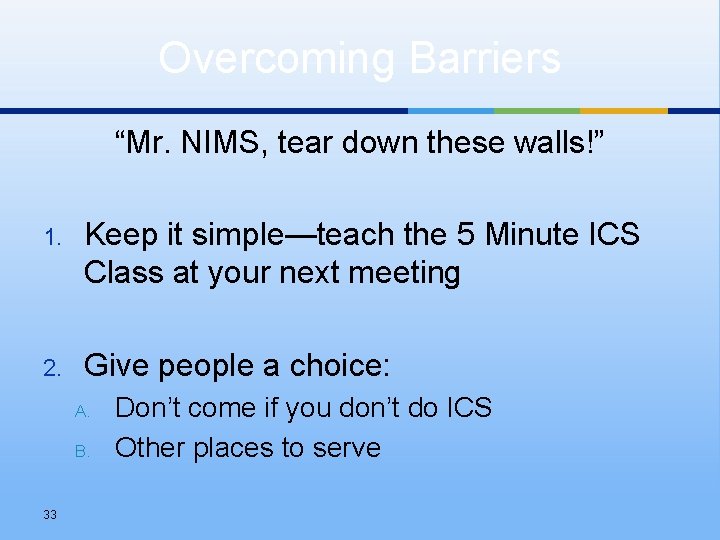 Overcoming Barriers

“Mr. NIMS, tear down these walls!”

1. Keep it simple—teach the 5 Minute ICS Class at your next meeting

2. Give people a choice:

A. Don’t come if you don’t do ICS

B. Other places to serve

33